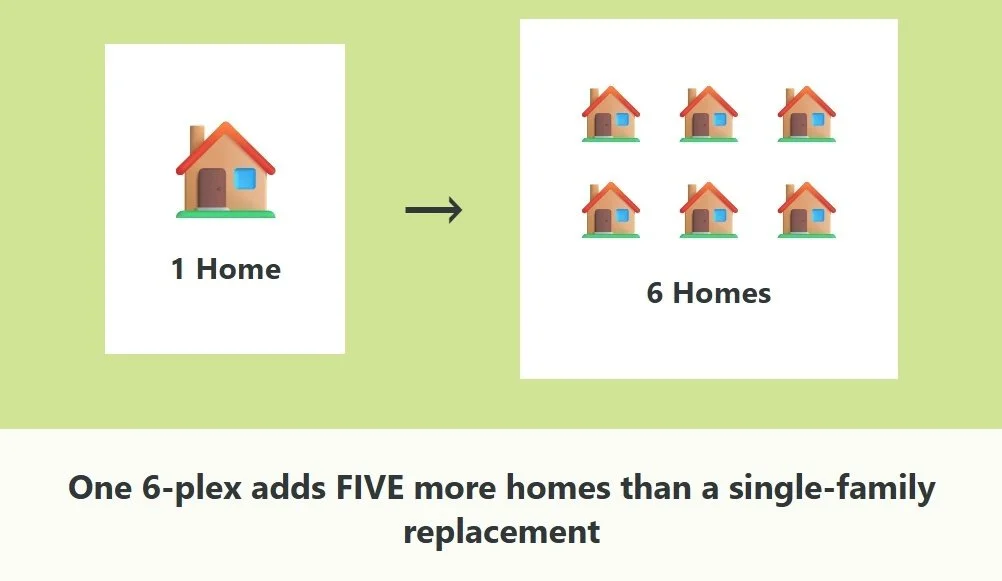 1 Home

→

6 Homes

One 6-plex adds FIVE more homes than a single-family replacement